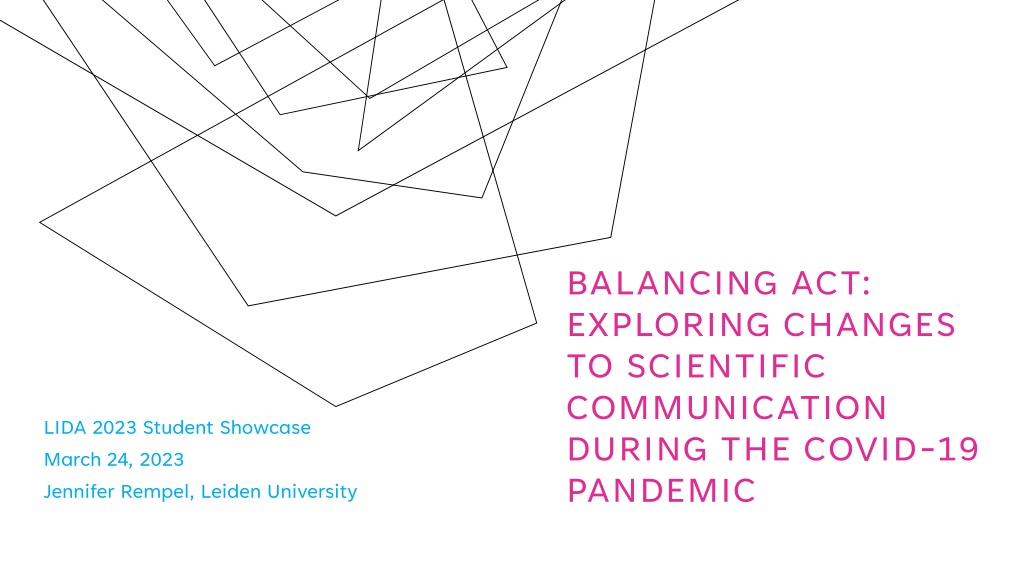 BALANCING ACT: EXPLORING CHANGES TO SCIENTIFIC COMMUNICATION DURING THE COVID-19 PANDEMIC

LIDA 2023 Student Showcase
March 24, 2023
Jennifer Rempel, Leiden University